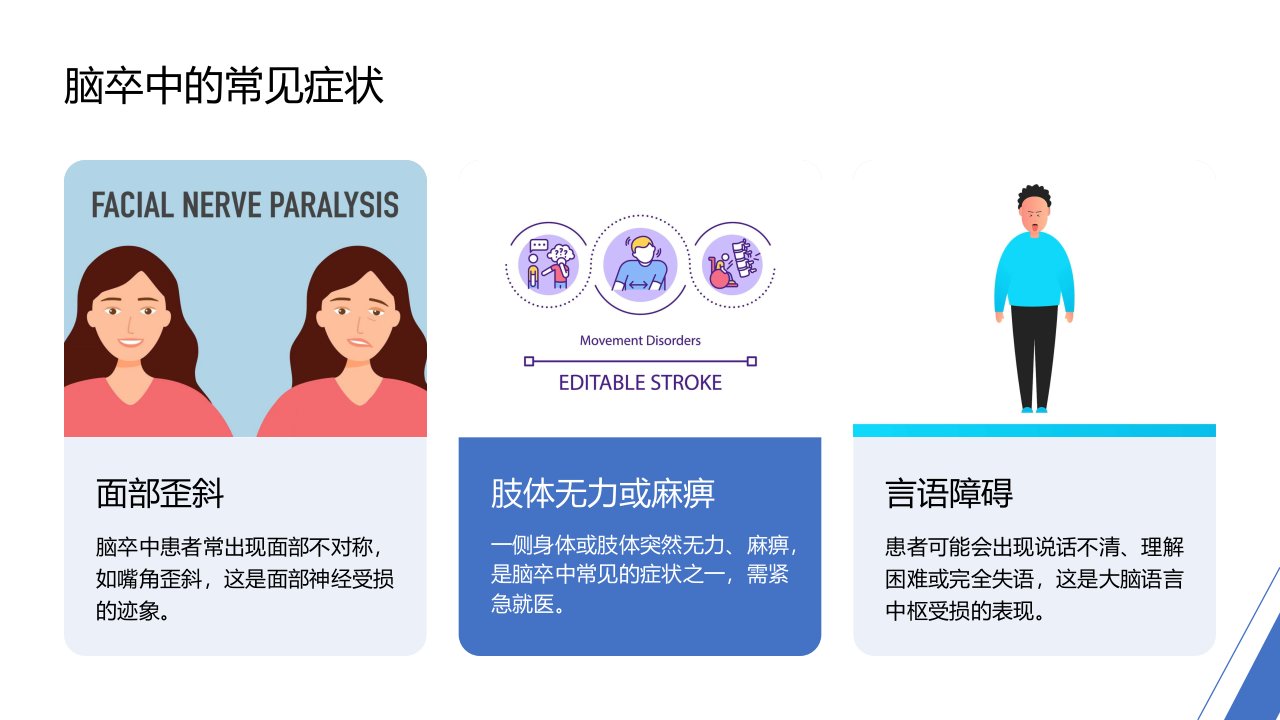 脑卒中的常见症状

FACIAL NERVE PARALYSIS

面部歪斜

脑卒中患者常出现面部不对称，如嘴角歪斜，这是面部神经受损的迹象。

Movement Disorders

EDITABLE STROKE

肢体无力或麻痹

一侧身体或肢体突然无力、麻痹，是脑卒中常见的症状之一，需紧急就医。

言语障碍

患者可能会出现说话不清、理解困难或完全失语，这是大脑语言中枢受损的表现。